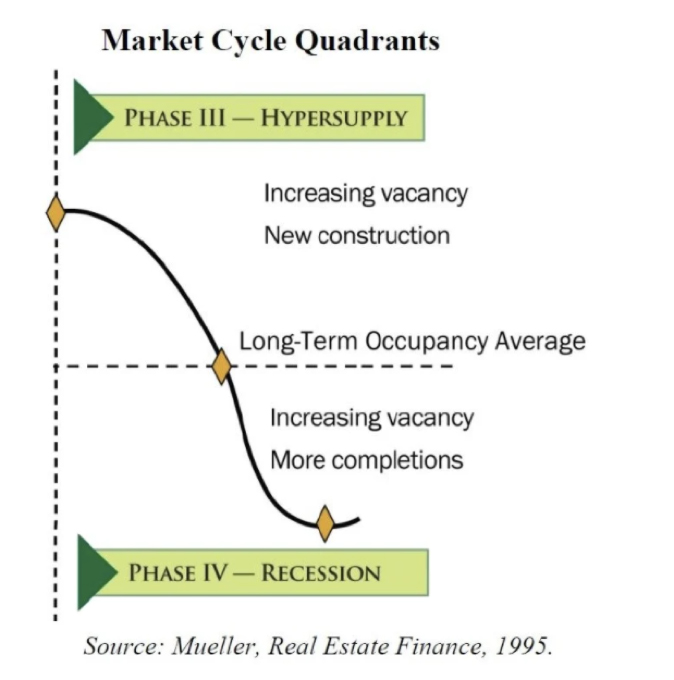 Market Cycle Quadrants

PHASE III — HYPERSUPPLY

Increasing vacancy
New construction

Long-Term Occupancy Average

Increasing vacancy
More completions

PHASE IV — RECESSION

Source: Mueller, Real Estate Finance, 1995.